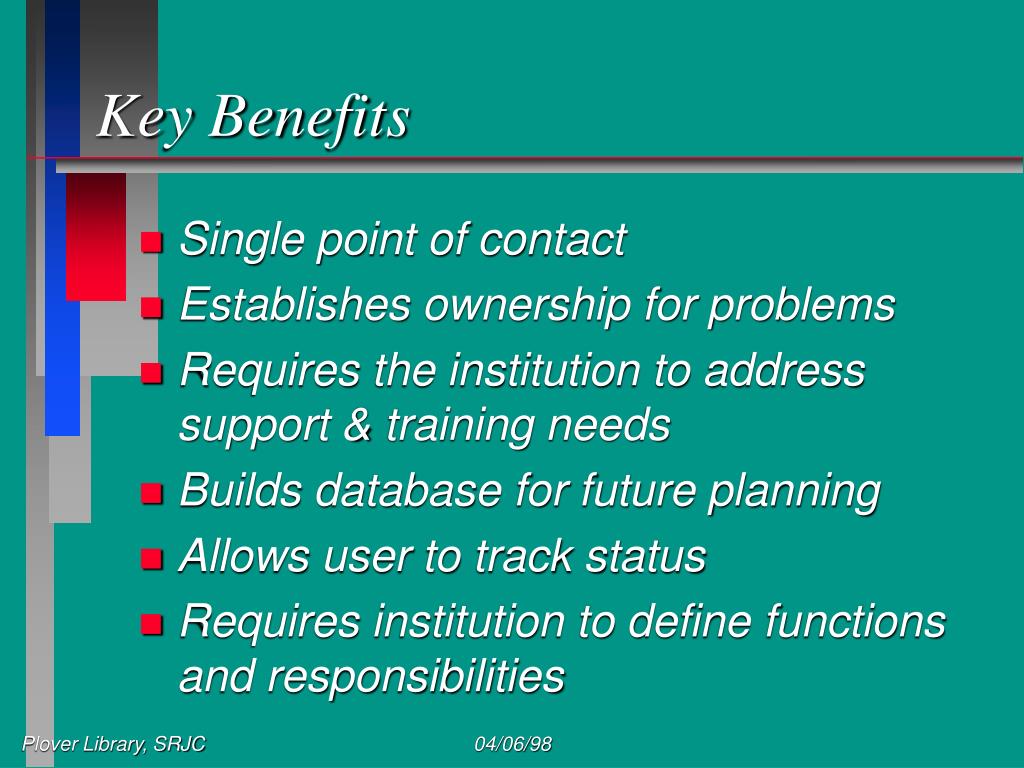 Key Benefits

- Single point of contact
- Establishes ownership for problems
- Requires the institution to address support & training needs
- Builds database for future planning
- Allows user to track status
- Requires institution to define functions and responsibilities

Plover Library, SRJC

04/06/98